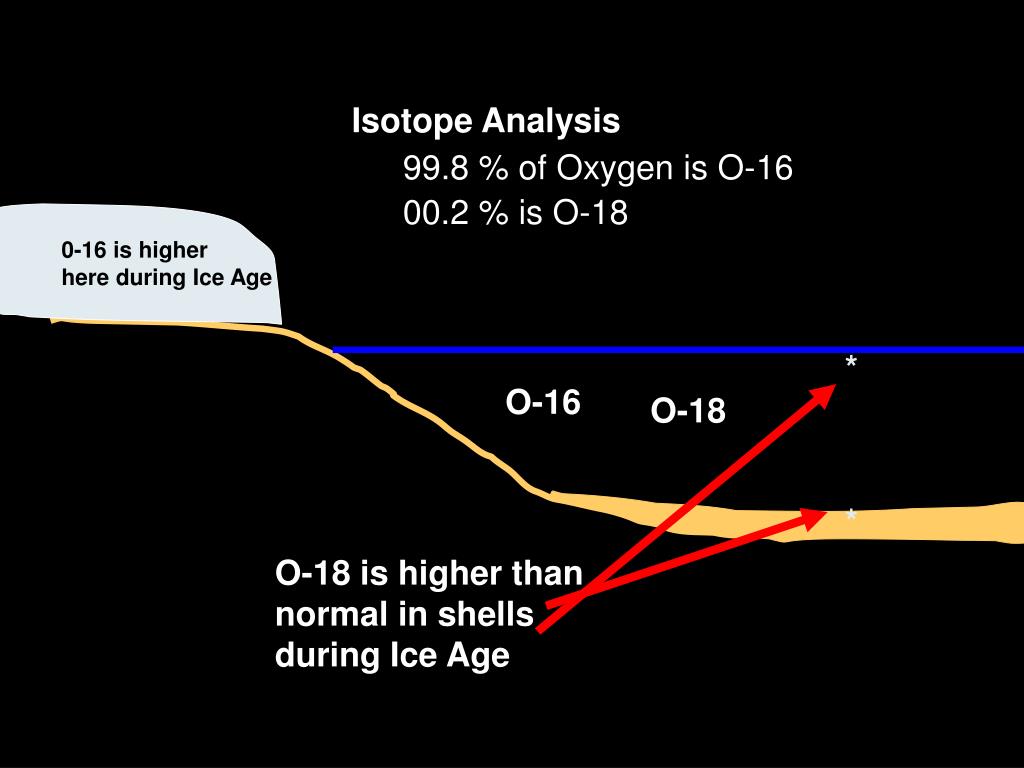 Isotope Analysis

99.8 % of Oxygen is O-16

00.2 % is O-18

0-16 is higher here during Ice Age

*

O-16

O-18

*

O-18 is higher than normal in shells during Ice Age